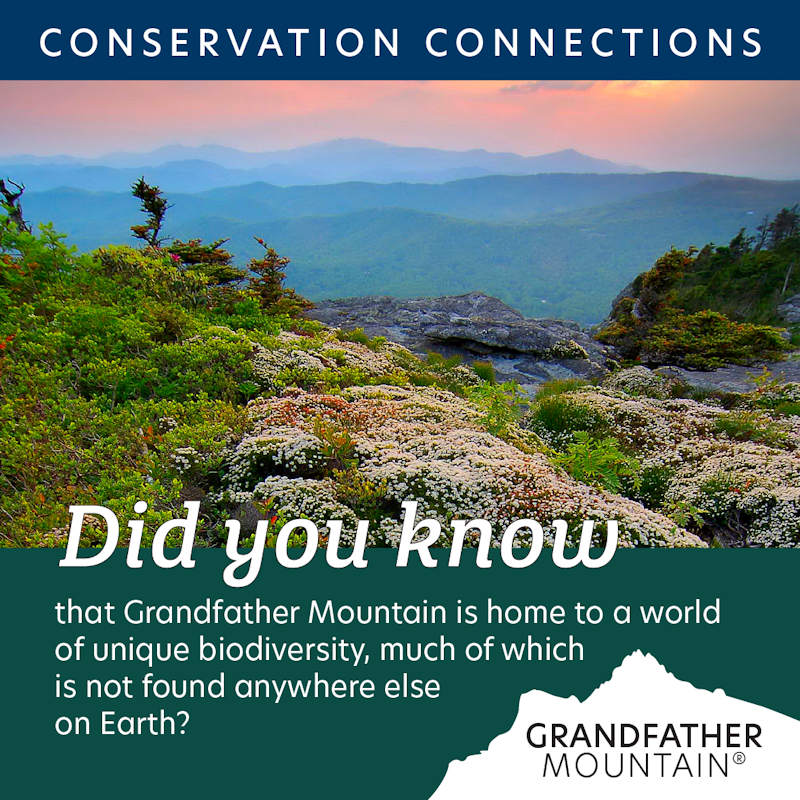 CONSERVATION CONNECTIONS

Did you know

that Grandfather Mountain is home to a world of unique biodiversity, much of which is not found anywhere else on Earth?

GRANDFATHER MOUNTAIN®